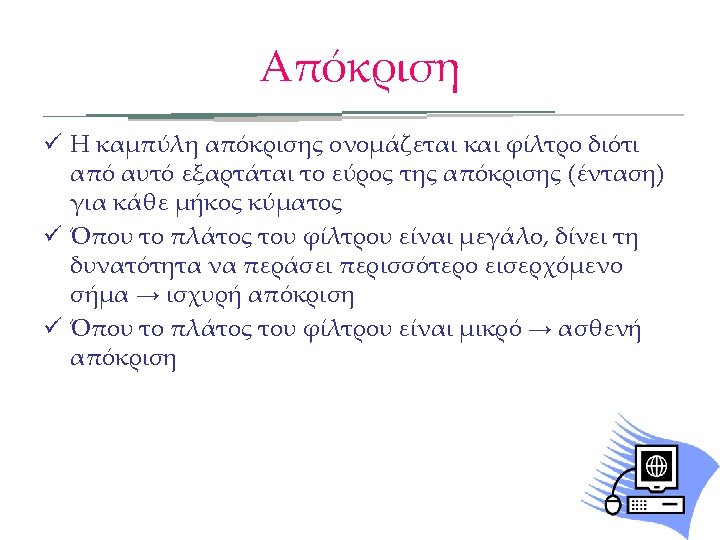 Απόκριση

✓ Η καμπύλη απόκρισης ονομάζεται και φίλτρο διότι από αυτό εξαρτάται το εύρος της απόκρισης (ένταση) για κάθε μήκος κύματος

✓ Όπου το πλάτος του φίλτρου είναι μεγάλο, δίνει τη δυνατότητα να περάσει περισσότερο εισερχόμενο σήμα → ισχυρή απόκριση

✓ Όπου το πλάτος του φίλτρου είναι μικρό → ασθενή απόκριση